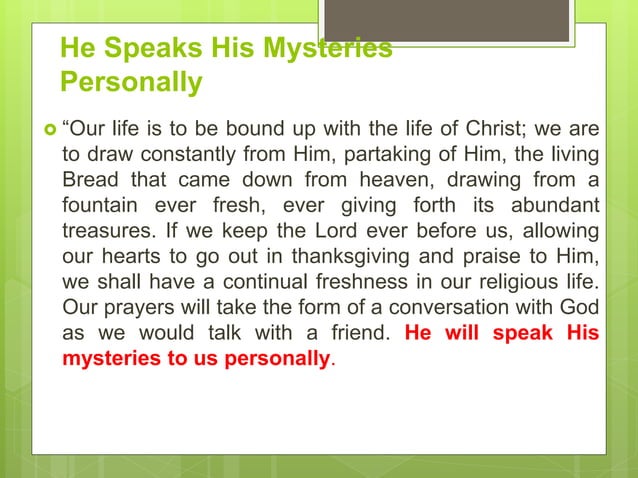 He Speaks His Mysteries Personally

“Our life is to be bound up with the life of Christ; we are to draw constantly from Him, partaking of Him, the living Bread that came down from heaven, drawing from a fountain ever fresh, ever giving forth its abundant treasures. If we keep the Lord ever before us, allowing our hearts to go out in thanksgiving and praise to Him, we shall have a continual freshness in our religious life. Our prayers will take the form of a conversation with God as we would talk with a friend. He will speak His mysteries to us personally.